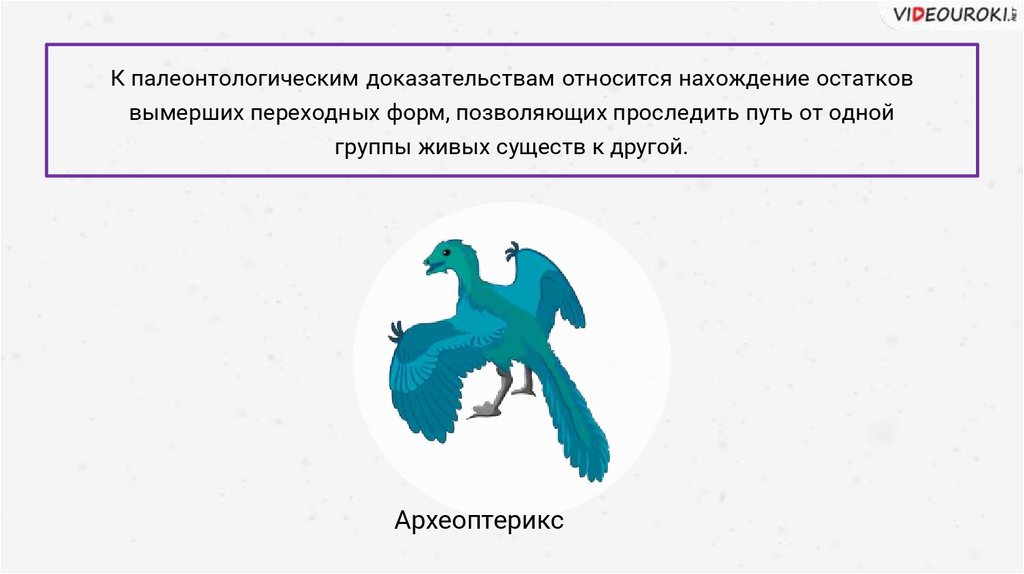 VIDEOUROKI.NET

К палеонтологическим доказательствам относится нахождение остатков вымерших переходных форм, позволяющих проследить путь от одной группы живых существ к другой.

Археоптерикс